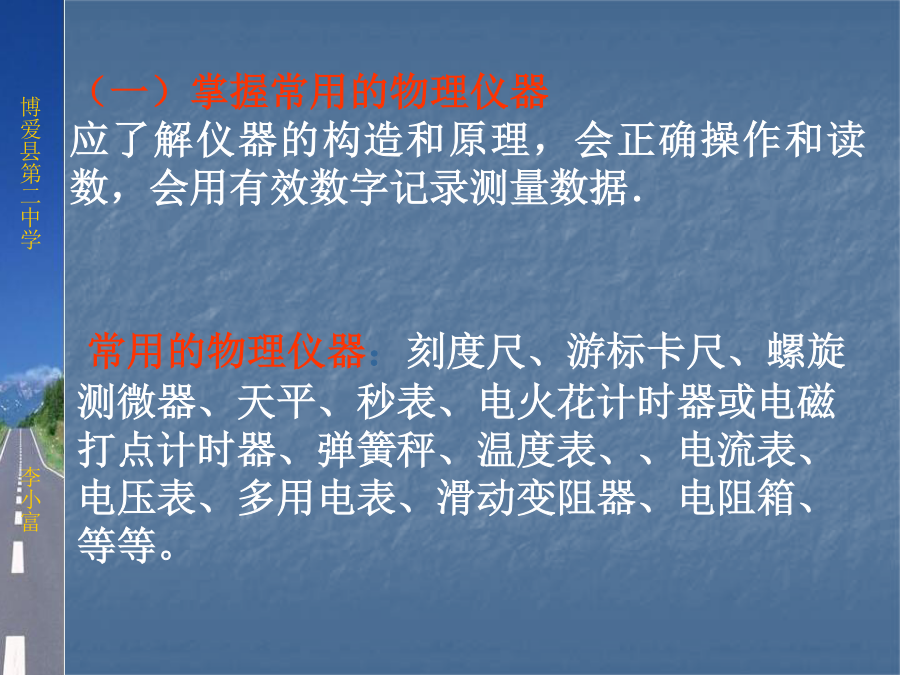 博爱县第二中学

李小富

（一）掌握常用的物理仪器
应了解仪器的构造和原理，会正确操作和读数，会用有效数字记录测量数据.

常用的物理仪器：刻度尺、游标卡尺、螺旋测微器、天平、秒表、电火花计时器或电磁打点计时器、弹簧秤、温度表、、电流表、电压表、多用电表、滑动变阻器、电阻箱、等等。